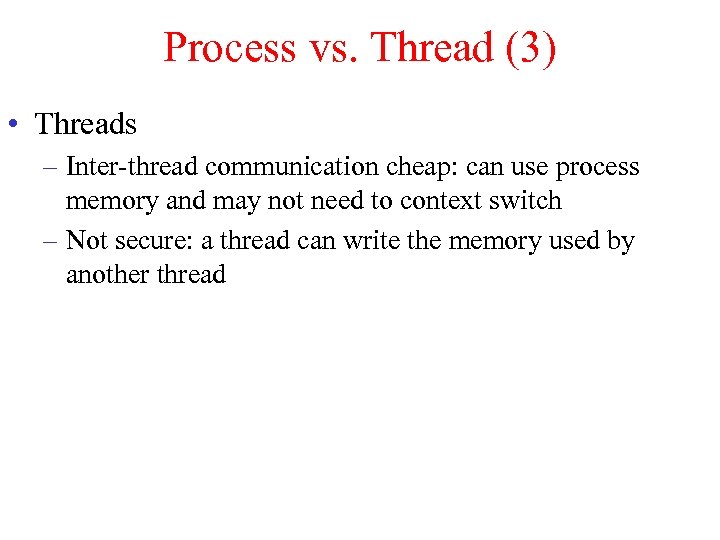 Process vs. Thread (3)

• Threads
– Inter-thread communication cheap: can use process memory and may not need to context switch
– Not secure: a thread can write the memory used by another thread